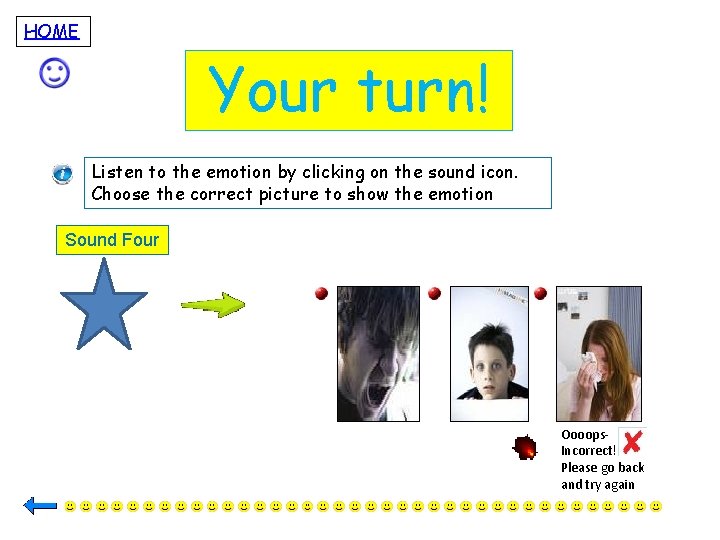 HOME

Your turn!

Listen to the emotion by clicking on the sound icon. Choose the correct picture to show the emotion

Sound Four

Oooops-
Incorrect!
Please go back and try again